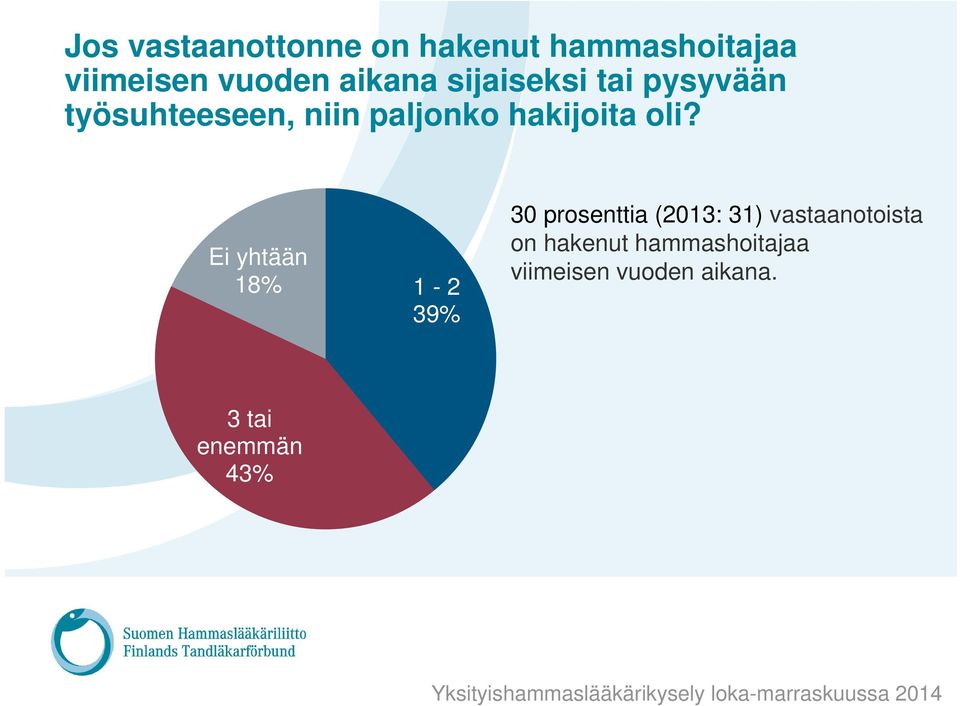 Jos vastaanottonne on hakenut hammashoitajaa viimeisen vuoden aikana sijaiseksi tai pysyvään työsuhteeseen, niin paljonko hakijoita oli?

Ei yhtään 18%

1 - 2 39%

3 tai enemmän 43%

30 prosenttia (2013: 31) vastaanotoista on hakenut hammashoitajaa viimeisen vuoden aikana.

Suomen Hammaslääkäriliitto
Finlands Tandläkarförbund

Yksityishammaslääkärikysely loka-marraskuussa 2014